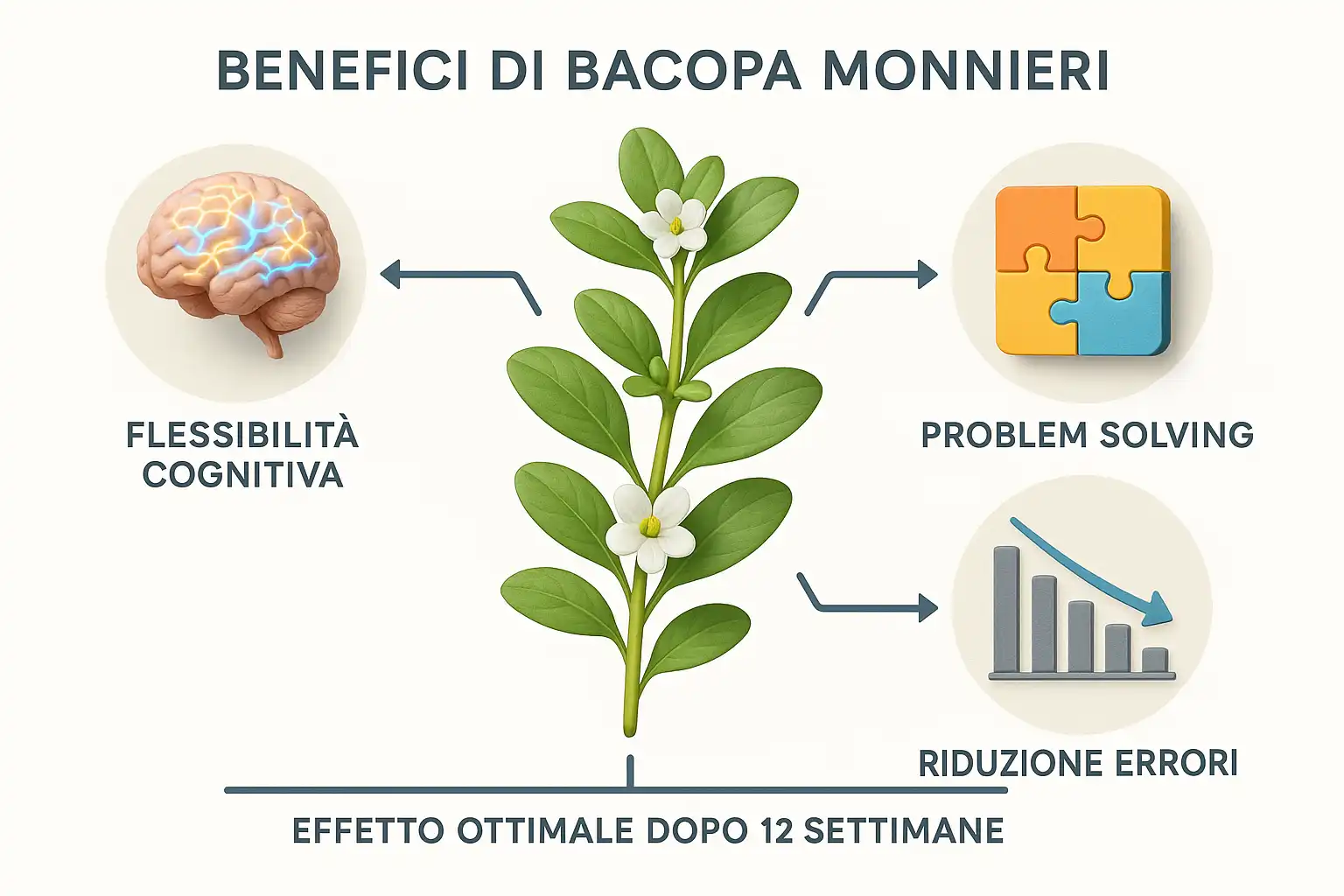 BENEFICI DI BACOPA MONNIERI

FLESSIBILITÀ COGNITIVA

PROBLEM SOLVING

RIDUZIONE ERRORI

EFFETTO OTTIMALE DOPO 12 SETTIMANE